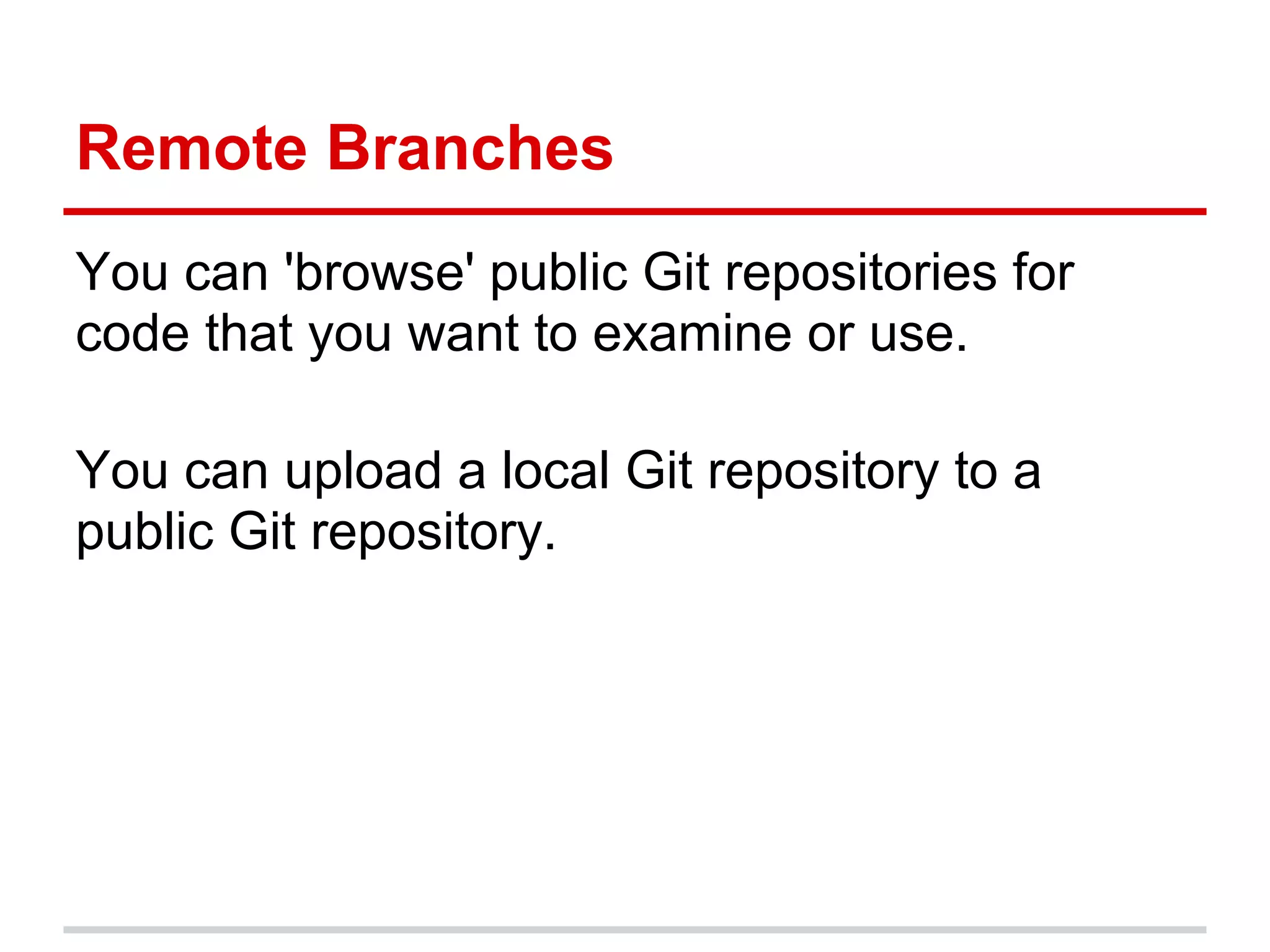 Remote Branches

You can 'browse' public Git repositories for code that you want to examine or use.

You can upload a local Git repository to a public Git repository.